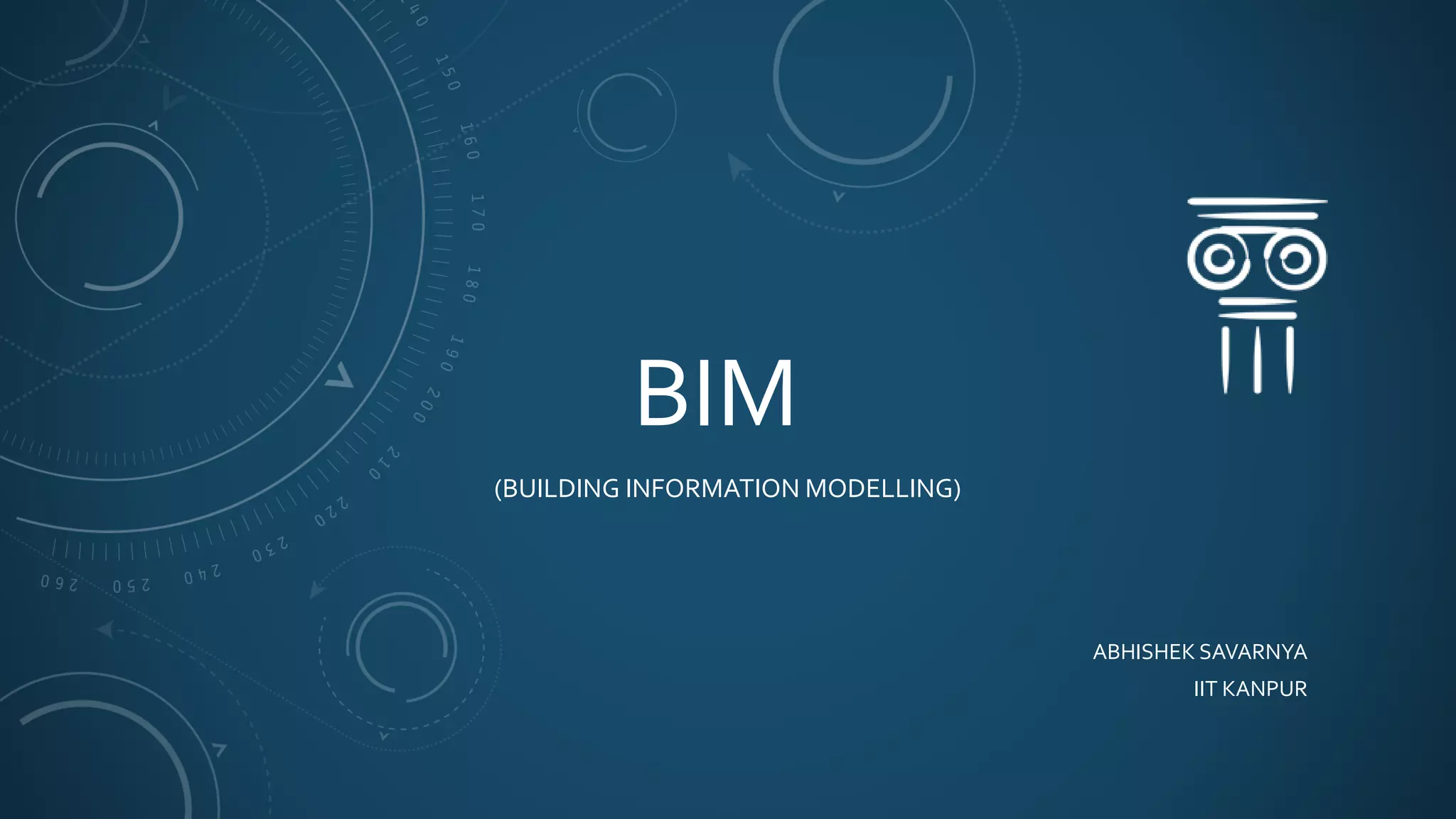 BIM

(BUILDING INFORMATION MODELLING)

ABHISHEK SAVARNYA
IIT KANPUR